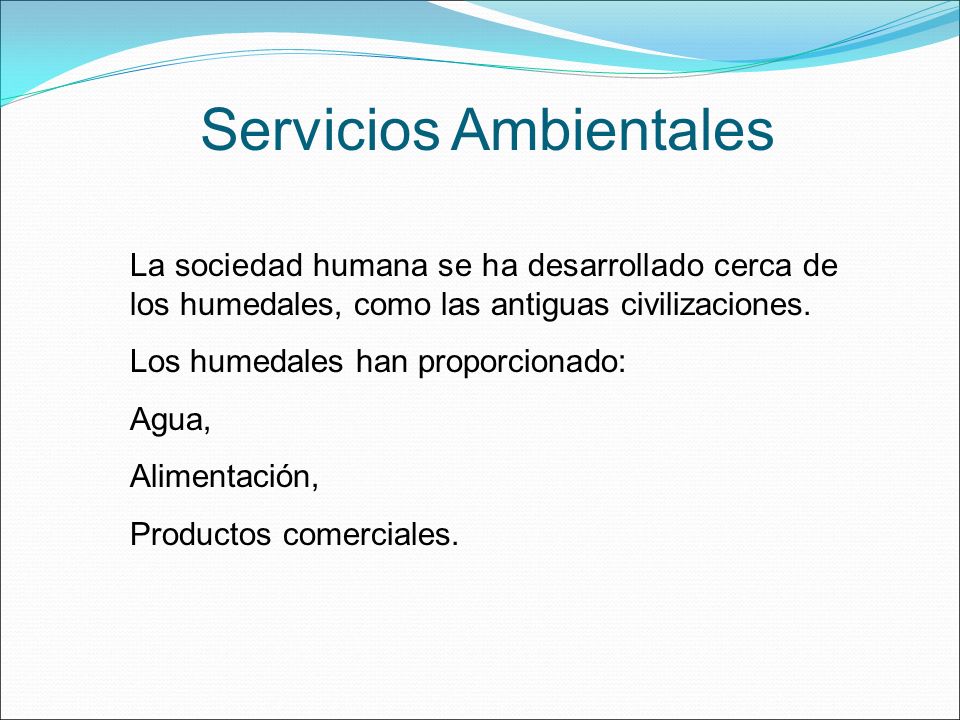 Servicios Ambientales

La sociedad humana se ha desarrollado cerca de los humedales, como las antiguas civilizaciones.

Los humedales han proporcionado:

Agua,

Alimentación,

Productos comerciales.